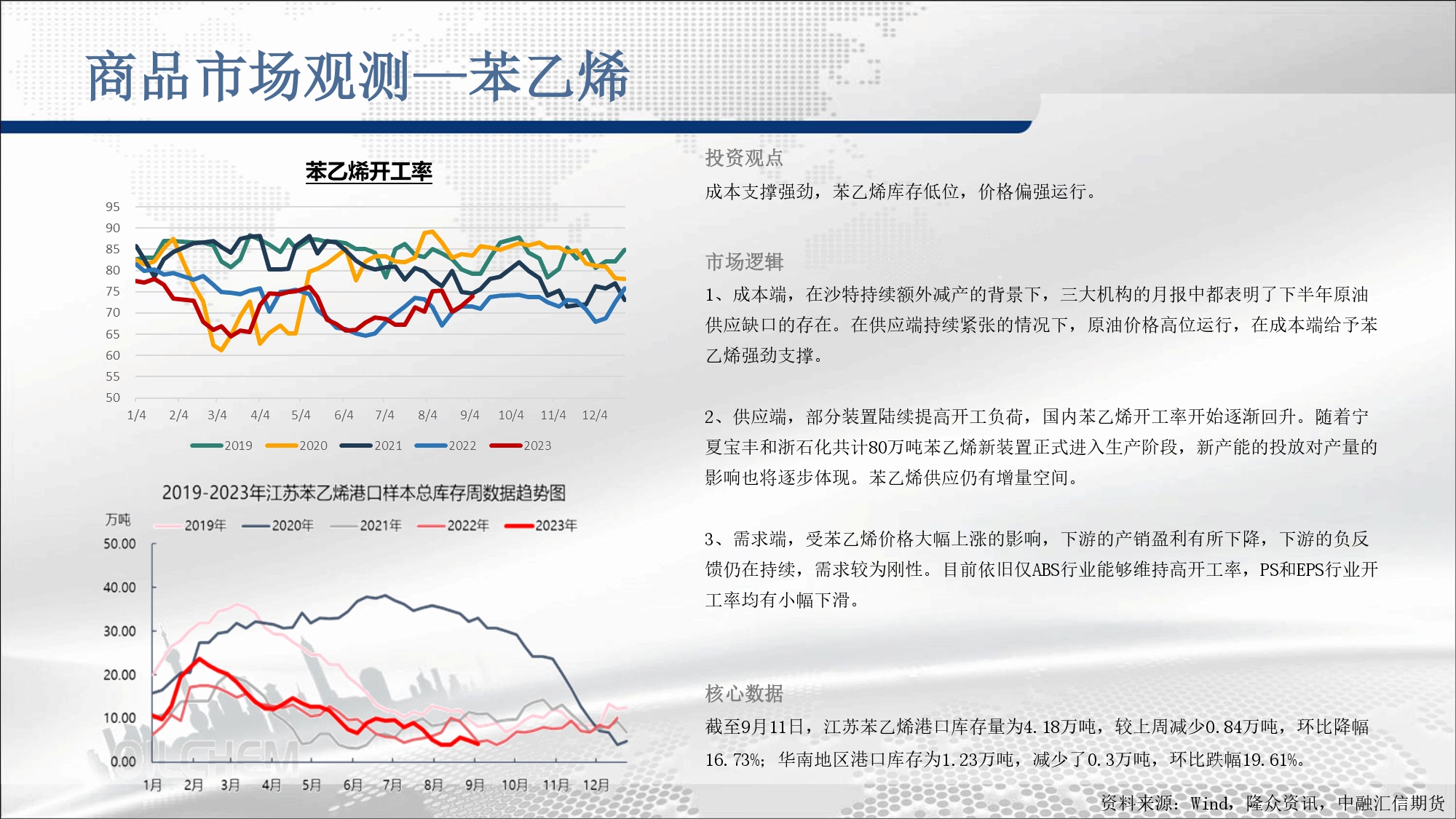 商品市场观测—苯乙烯

苯乙烯开工率

95
90
85
80
75
70
65
60
55
50

1/4 2/4 3/4 4/4 5/4 6/4 7/4 8/4 9/4 10/4 11/4 12/4

2019 2020 2021 2022 2023

2019-2023年江苏苯乙烯港口样本总库存周数据趋势图

万吨

2019年 2020年 2021年 2022年 2023年

50.00
40.00
30.00
20.00
10.00
0.00

1月 2月 3月 4月 5月 6月 7月 8月 9月 10月 11月 12月

OILCHEM

投资观点

成本支撑强劲，苯乙烯库存低位，价格偏强运行。

市场逻辑

1、成本端，在沙特持续额外减产的背景下，三大机构的月报中都表明了下半年原油供应缺口的存在。在供应端持续紧张的情况下，原油价格高位运行，在成本端给予苯乙烯强劲支撑。

2、供应端，部分装置陆续提高开工负荷，国内苯乙烯开工率开始逐渐回升。随着宁夏宝丰和浙石化共计80万吨苯乙烯新装置正式进入生产阶段，新产能的投放对产量的影响也将逐步体现。苯乙烯供应仍有增量空间。

3、需求端，受苯乙烯价格大幅上涨的影响，下游的产销盈利有所下降，下游的负反馈仍在持续，需求较为刚性。目前依旧仅ABS行业能够维持高开工率，PS和EPS行业开工率均有小幅下滑。

核心数据

截至9月11日，江苏苯乙烯港口库存量为4.18万吨，较上周减少0.84万吨，环比降幅16.73%；华南地区港口库存为1.23万吨，减少了0.3万吨，环比跌幅19.61%。

资料来源：Wind，隆众资讯，中融汇信期货